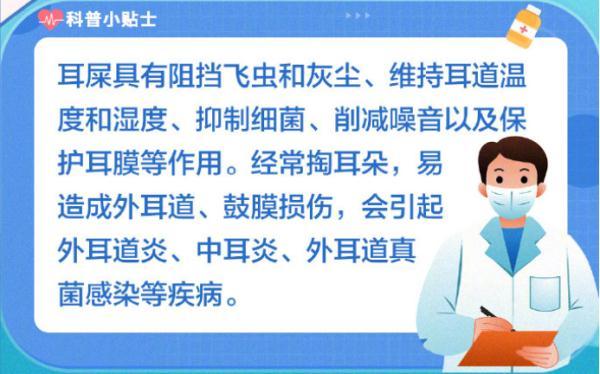 科普小贴士

耳屎具有阻挡飞虫和灰尘、维持耳道温度和湿度、抑制细菌、削减噪音以及保护耳膜等作用。经常掏耳朵，易造成外耳道、鼓膜损伤，会引起外耳道炎、中耳炎、外耳道真菌感染等疾病。